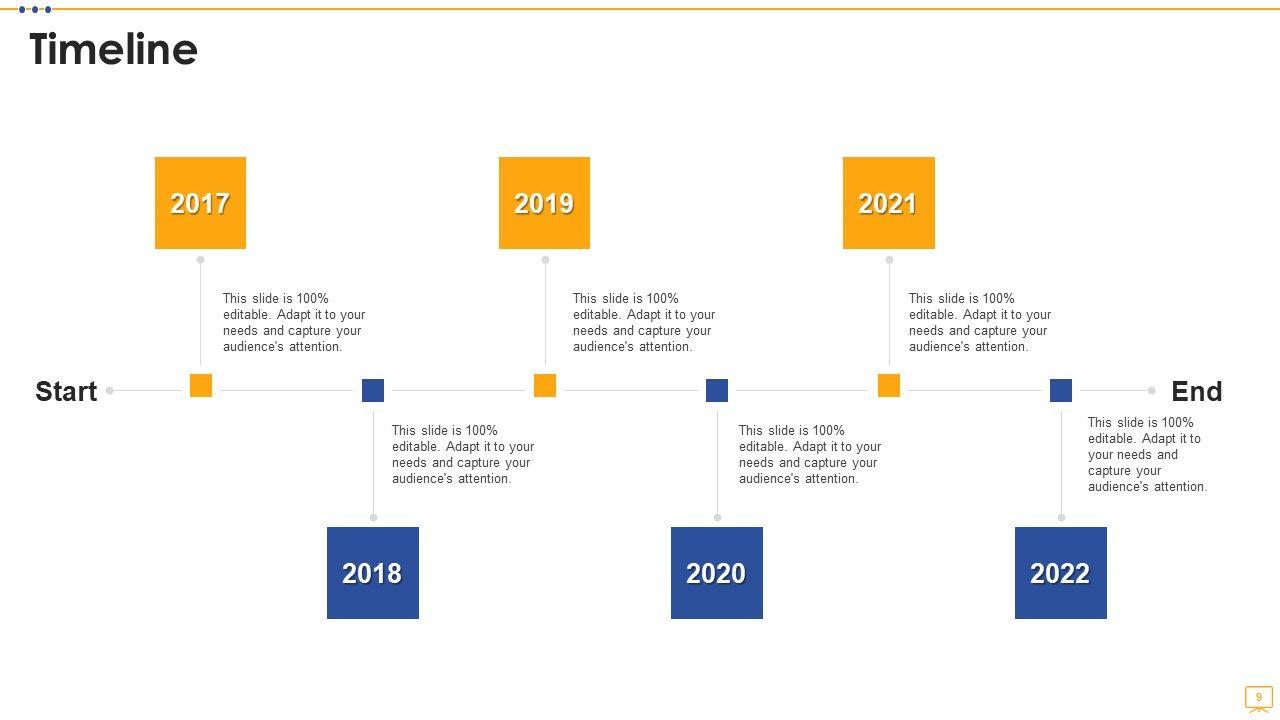 Timeline

2017

This slide is 100% editable. Adapt it to your needs and capture your audience's attention.

2019

This slide is 100% editable. Adapt it to your needs and capture your audience's attention.

2021

This slide is 100% editable. Adapt it to your needs and capture your audience's attention.

Start

End

This slide is 100% editable. Adapt it to your needs and capture your audience's attention.

2018

This slide is 100% editable. Adapt it to your needs and capture your audience's attention.

2020

This slide is 100% editable. Adapt it to your needs and capture your audience's attention.

2022

9